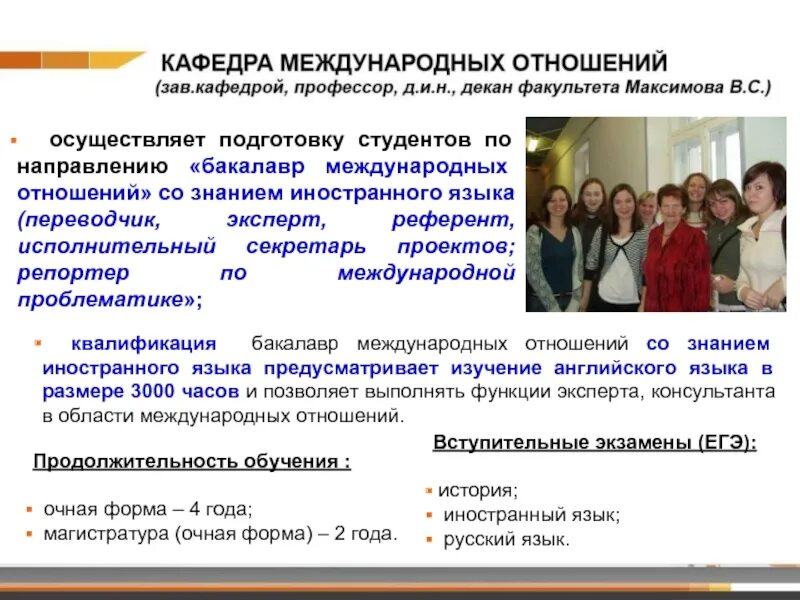 КАФЕДРА МЕЖДУНАРОДНЫХ ОТНОШЕНИЙ
(зав.кафедрой, профессор, д.и.н., декан факультета Максимова В.С.)

▪ осуществляет подготовку студентов по направлению «бакалавр международных отношений» со знанием иностранного языка (переводчик, эксперт, референт, исполнительный секретарь проектов; репортер по международной проблематике»;

▪ квалификация бакалавр международных отношений со знанием иностранного языка предусматривает изучение английского языка в размере 3000 часов и позволяет выполнять функции эксперта, консультанта в области международных отношений.

Продолжительность обучения :

▪ очная форма – 4 года;
▪ магистратура (очная форма) – 2 года.

Вступительные экзамены (ЕГЭ):

▪ история;
▪ иностранный язык;
▪ русский язык.